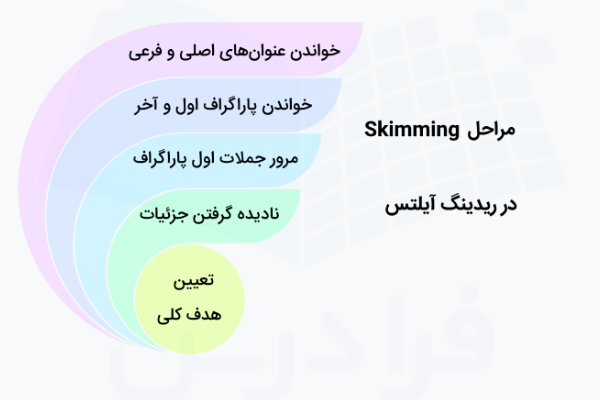 مراحل Skimming

در ریدینگ آیلتس

خواندن عنوان‌های اصلی و فرعی

خواندن پاراگراف اول و آخر

مرور جملات اول پاراگراف

نادیده گرفتن جزئیات

تعیین هدف کلی

فرادرس